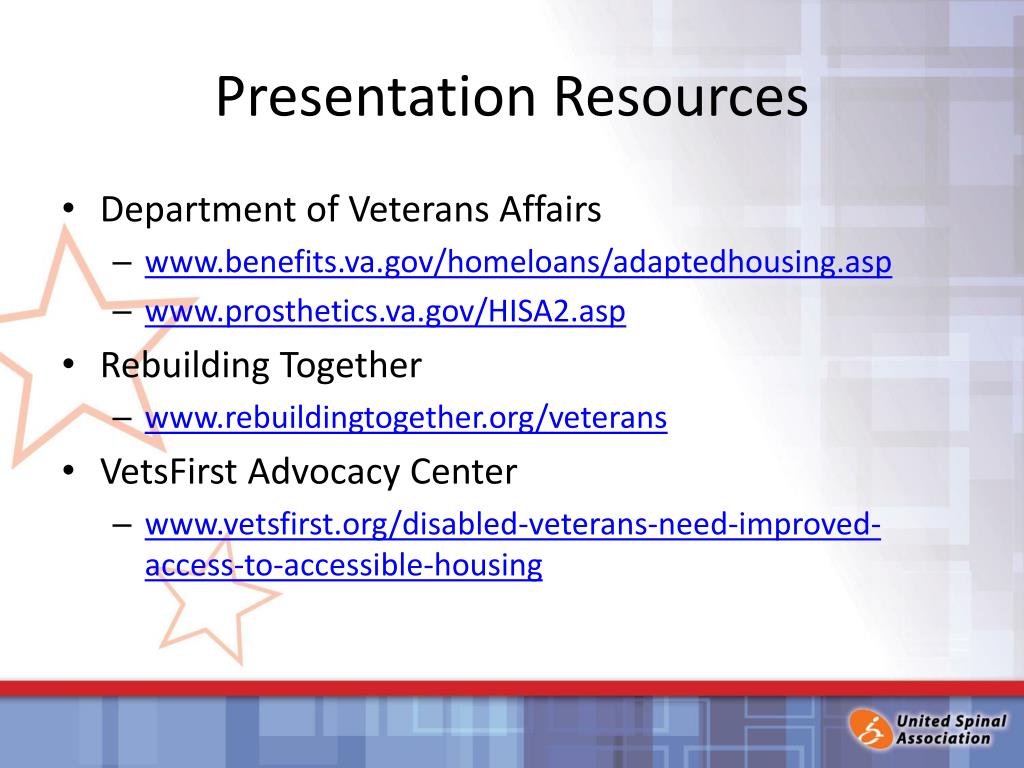 Presentation Resources

• Department of Veterans Affairs
– www.benefits.va.gov/homeloans/adaptedhousing.asp
– www.prosthetics.va.gov/HISA2.asp
• Rebuilding Together
– www.rebuildingtogether.org/veterans
• VetsFirst Advocacy Center
– www.vetsfirst.org/disabled-veterans-need-improved-access-to-accessible-housing

United Spinal Association